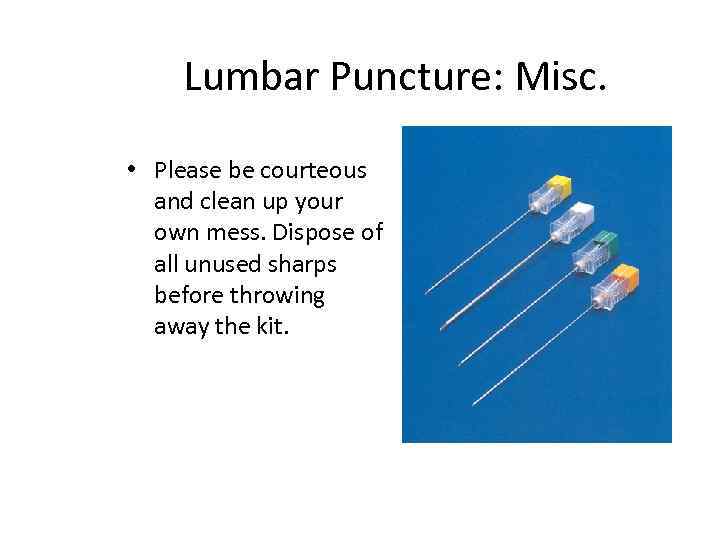 Lumbar Puncture: Misc.

• Please be courteous and clean up your own mess. Dispose of all unused sharps before throwing away the kit.